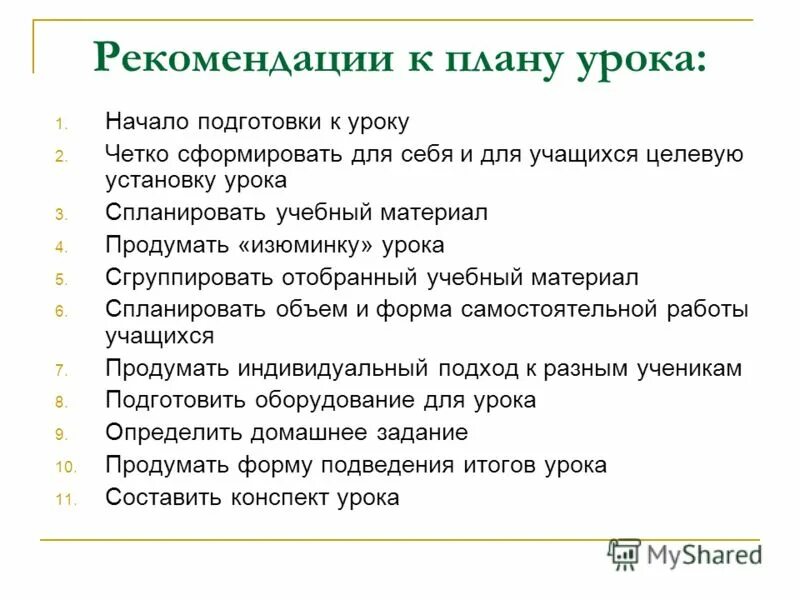 Рекомендации к плану урока:

1. Начало подготовки к уроку
2. Четко сформировать для себя и для учащихся целевую установку урока
3. Спланировать учебный материал
4. Продумать «изюминку» урока
5. Сгруппировать отобранный учебный материал
6. Спланировать объем и форма самостоятельной работы учащихся
7. Продумать индивидуальный подход к разным ученикам
8. Подготовить оборудование для урока
9. Определить домашнее задание
10. Продумать форму подведения итогов урока
11. Составить конспект урока

MyShared